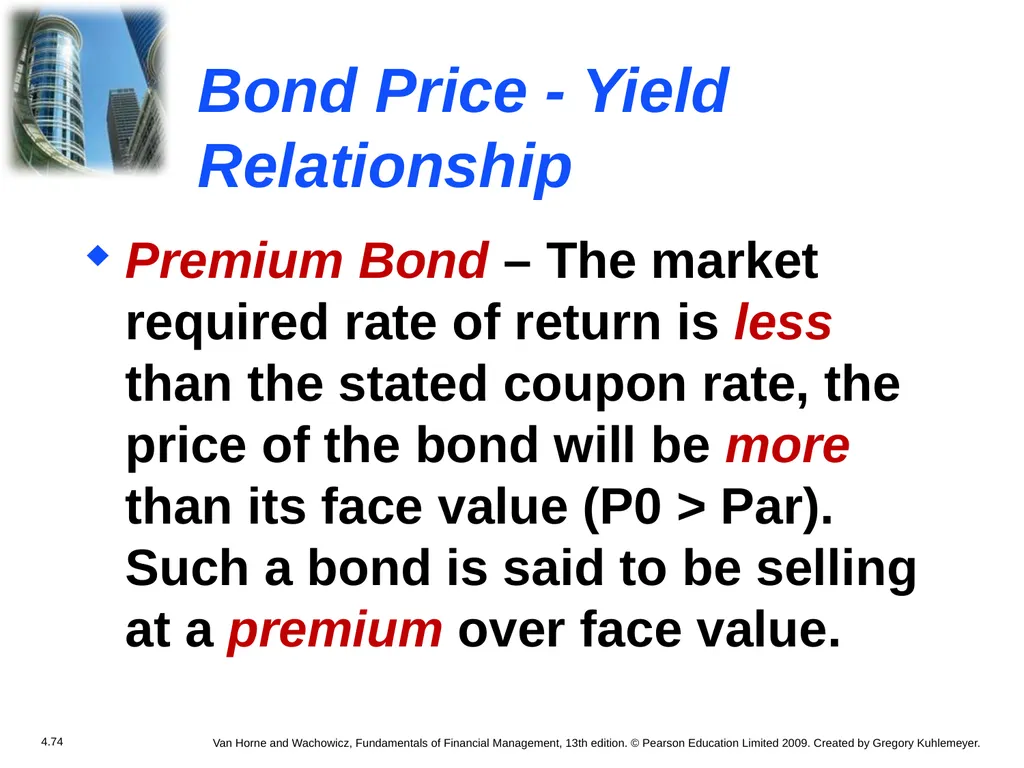 Bond Price - Yield Relationship

Premium Bond – The market required rate of return is less than the stated coupon rate, the price of the bond will be more than its face value (P0 > Par). Such a bond is said to be selling at a premium over face value.

4.74

Van Horne and Wachowicz, Fundamentals of Financial Management, 13th edition. © Pearson Education Limited 2009. Created by Gregory Kuhlemeyer.